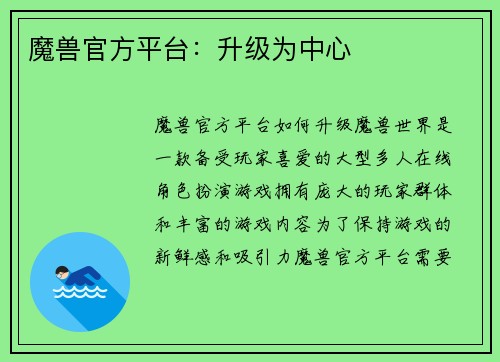 魔兽官方平台：升级为中心

魔兽官方平台如何升级魔兽世界是一款备受玩家喜爱的大型多人在线角色扮演游戏拥有庞大的玩家群体和丰富的游戏内容为了保持游戏的新鲜感和吸引力魔兽官方平台需要